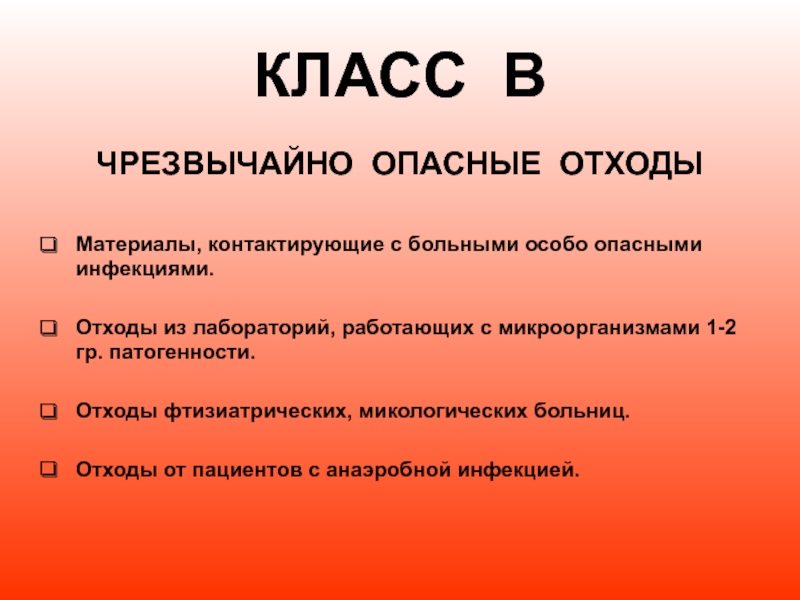 КЛАСС В

ЧРЕЗВЫЧАЙНО ОПАСНЫЕ ОТХОДЫ

Материалы, контактирующие с больными особо опасными инфекциями.

Отходы из лабораторий, работающих с микроорганизмами 1-2 гр. патогенности.

Отходы фтизиатрических, микологических больниц.

Отходы от пациентов с анаэробной инфекцией.